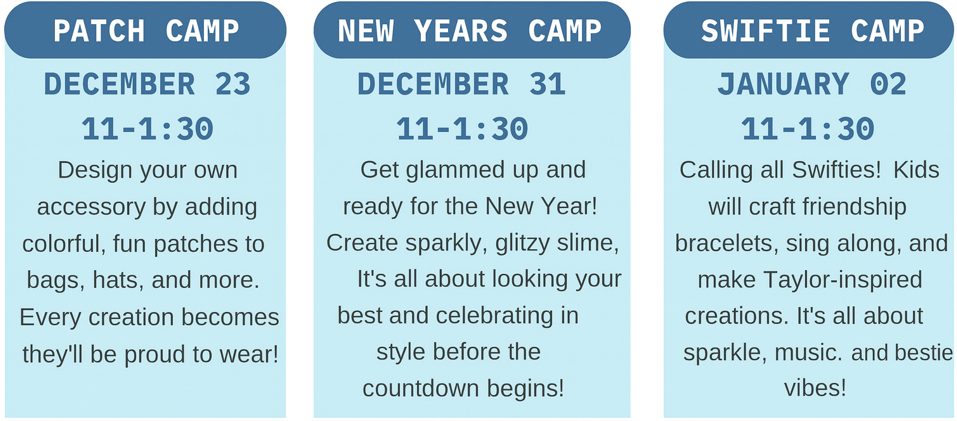 PATCH CAMP

DECEMBER 23

11-1:30

Design your own accessory by adding colorful, fun patches to bags, hats, and more. Every creation becomes they'll be proud to wear!

NEW YEARS CAMP

DECEMBER 31

11-1:30

Get glammed up and ready for the New Year! Create sparkly, glitzy slime, It's all about looking your best and celebrating in style before the countdown begins!

SWIFTIE CAMP

JANUARY 02

11-1:30

Calling all Swifties! Kids will craft friendship bracelets, sing along, and make Taylor-inspired creations. It's all about sparkle, music. and bestie vibes!